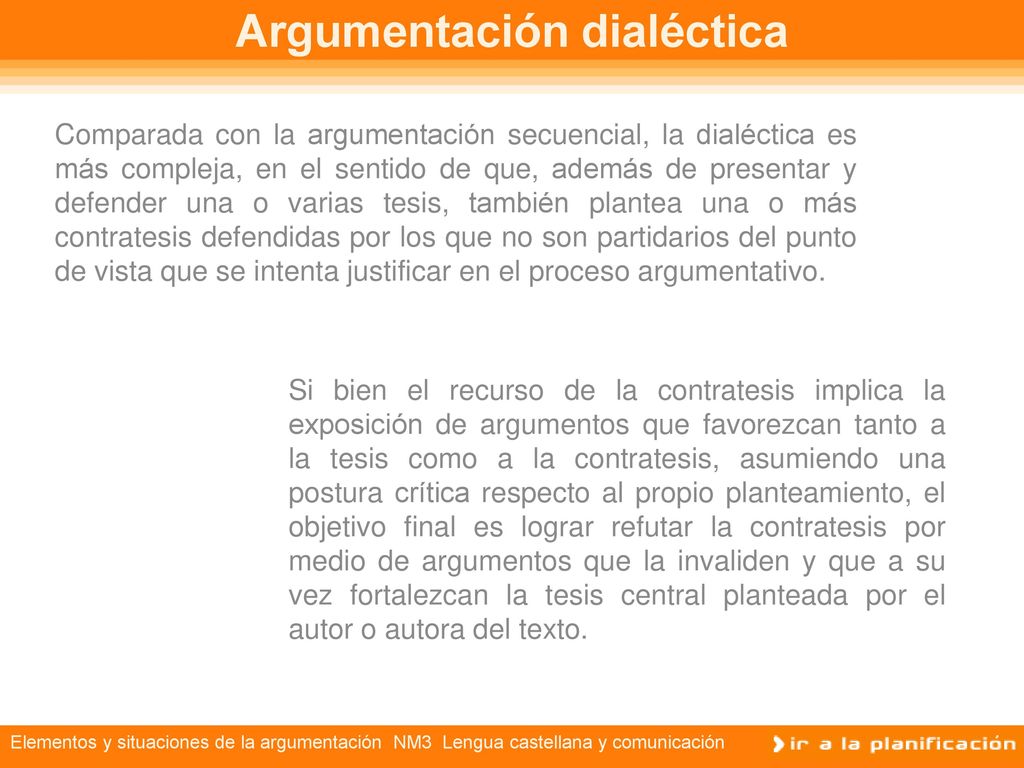 Argumentación dialéctica

Comparada con la argumentación secuencial, la dialéctica es más compleja, en el sentido de que, además de presentar y defender una o varias tesis, también plantea una o más contratesis defendidas por los que no son partidarios del punto de vista que se intenta justificar en el proceso argumentativo.

Si bien el recurso de la contratesis implica la exposición de argumentos que favorezcan tanto a la tesis como a la contratesis, asumiendo una postura crítica respecto al propio planteamiento, el objetivo final es lograr refutar la contratesis por medio de argumentos que la invaliden y que a su vez fortalezcan la tesis central planteada por el autor o autora del texto.

Elementos y situaciones de la argumentación NM3 Lengua castellana y comunicación

ir a la planificación